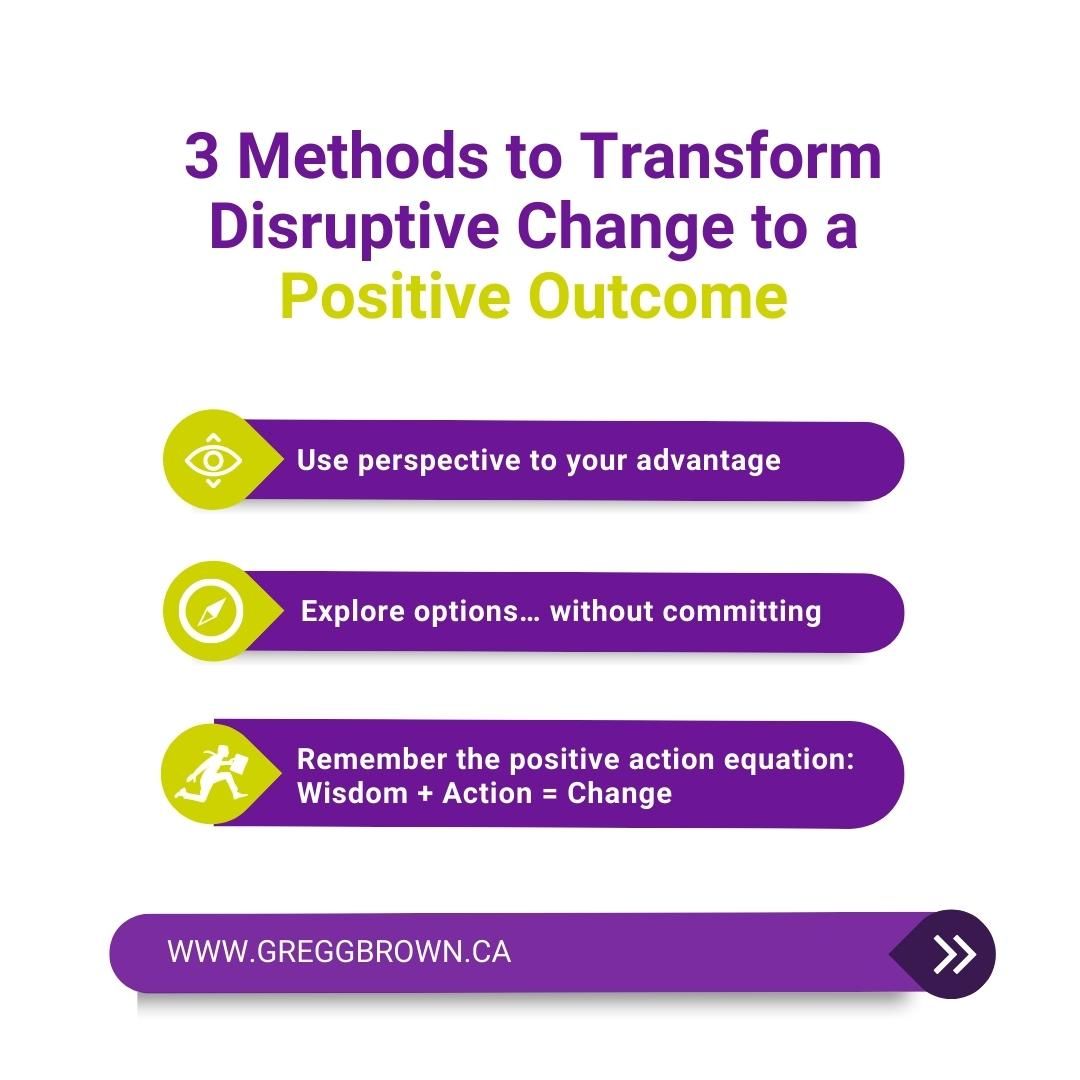 3 Methods to Transform Disruptive Change to a Positive Outcome

Use perspective to your advantage

Explore options… without committing

Remember the positive action equation: Wisdom + Action = Change

WWW.GREGGBROWN.CA